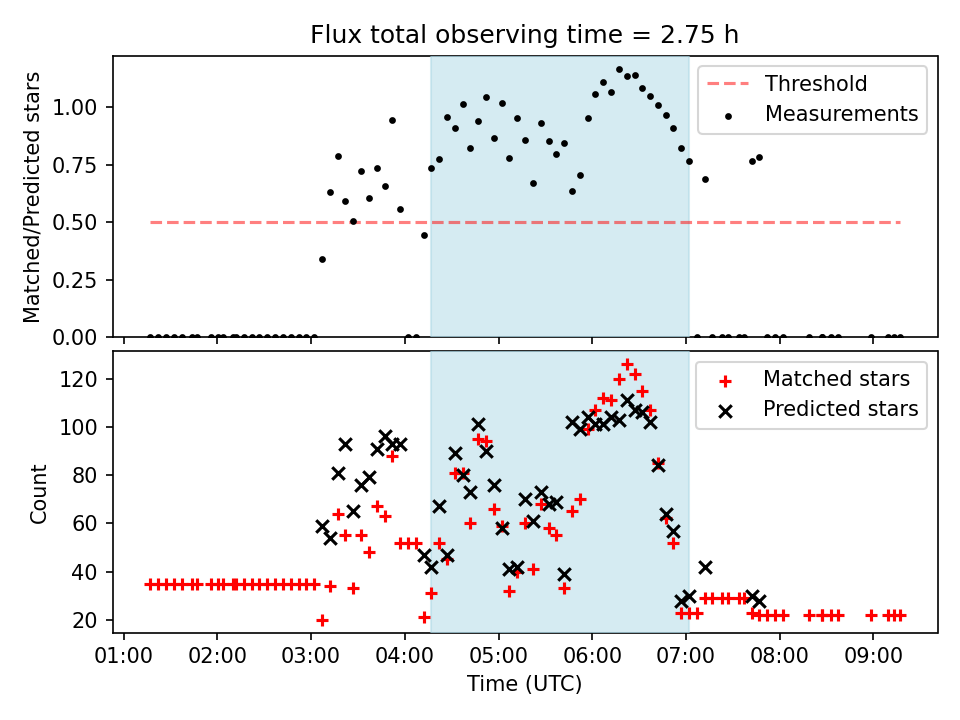 Flux total observing time = 2.75 h

Matched/Predicted stars

1.00
0.75
0.50
0.25
0.00

Threshold
Measurements

Count

120
100
80
60
40
20

Matched stars
Predicted stars

01:00 02:00 03:00 04:00 05:00 06:00 07:00 08:00 09:00

Time (UTC)